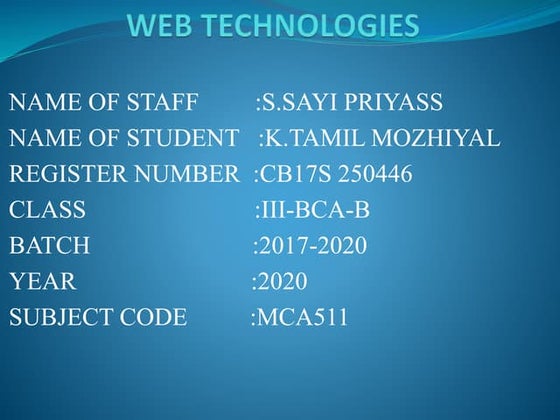 WEB TECHNOLOGIES

NAME OF STAFF :S.SAYI PRIYASS
NAME OF STUDENT :K.TAMIL MOZHIYAL
REGISTER NUMBER :CB17S 250446
CLASS :III-BCA-B
BATCH :2017-2020
YEAR :2020
SUBJECT CODE :MCA511